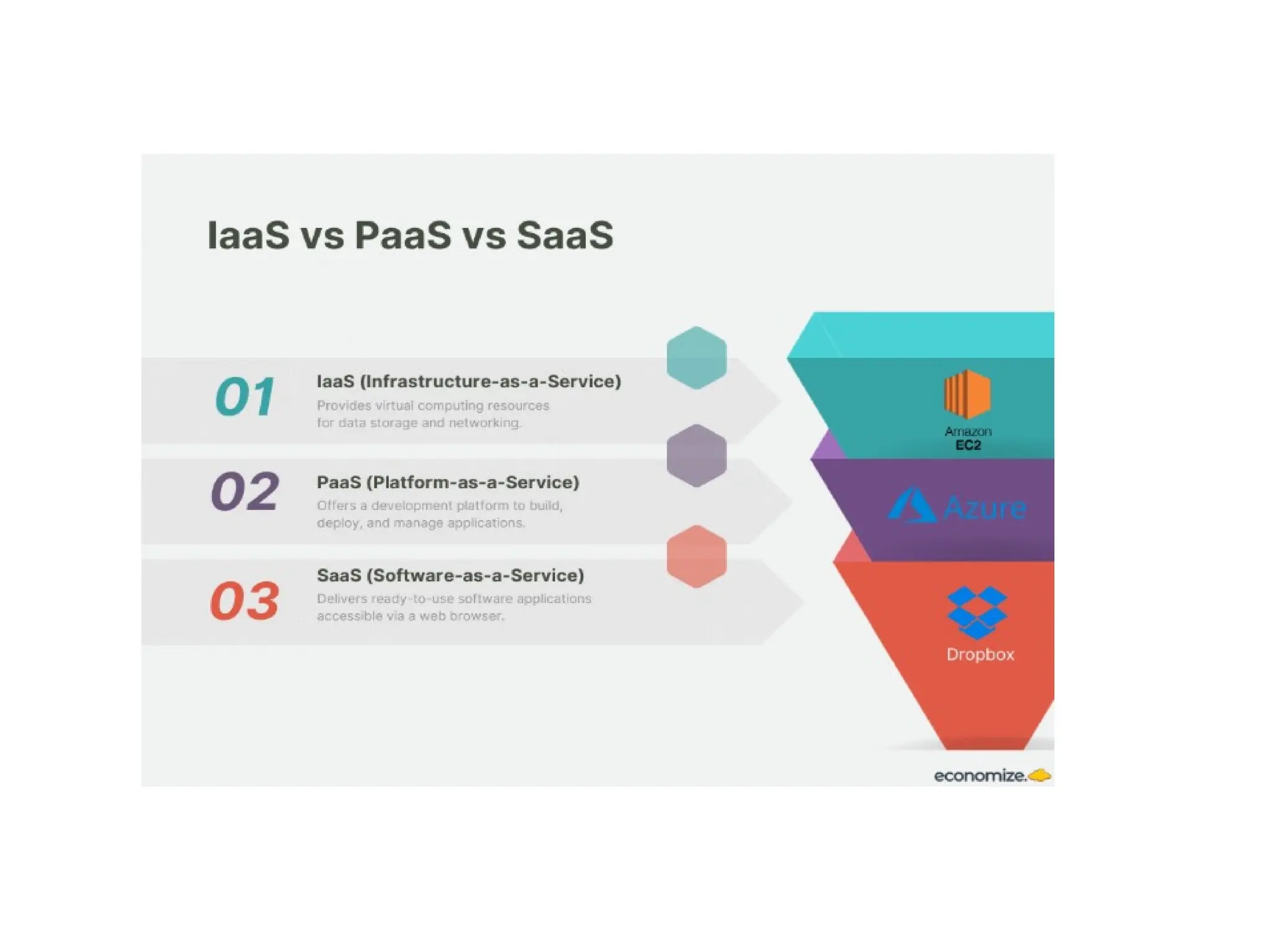 IaaS vs PaaS vs SaaS

01 IaaS (Infrastructure-as-a-Service)
Provides virtual computing resources for data storage and networking.

02 PaaS (Platform-as-a-Service)
Offers a development platform to build, deploy, and manage applications.

03 SaaS (Software-as-a-Service)
Delivers ready-to-use software applications accessible via a web browser.

Amazon EC2

Azure

Dropbox

economize.